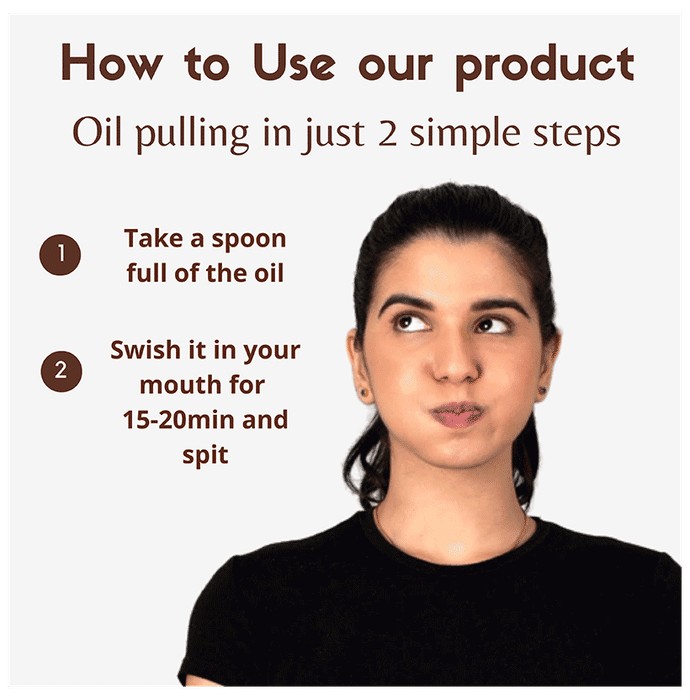 How to Use our product

Oil pulling in just 2 simple steps

1 Take a spoon full of the oil

2 Swish it in your mouth for 15-20min and spit